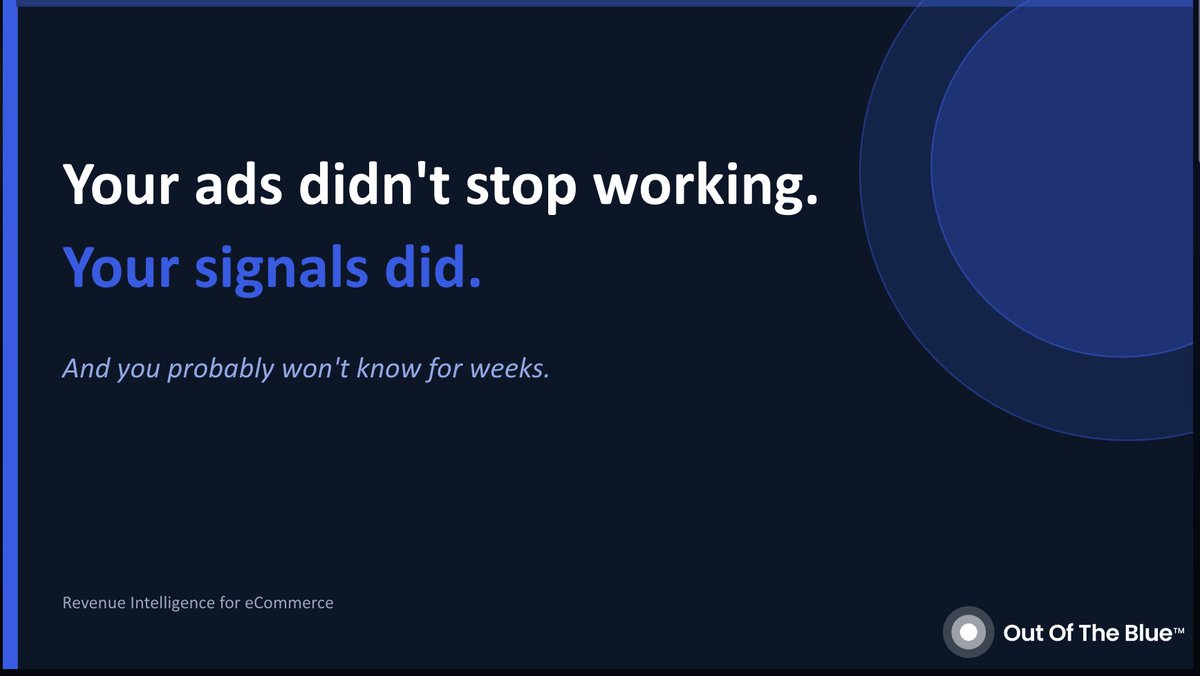 Your ads didn't stop working.

Your signals did.

And you probably won't know for weeks.

Revenue Intelligence for eCommerce

Out Of The Blue™